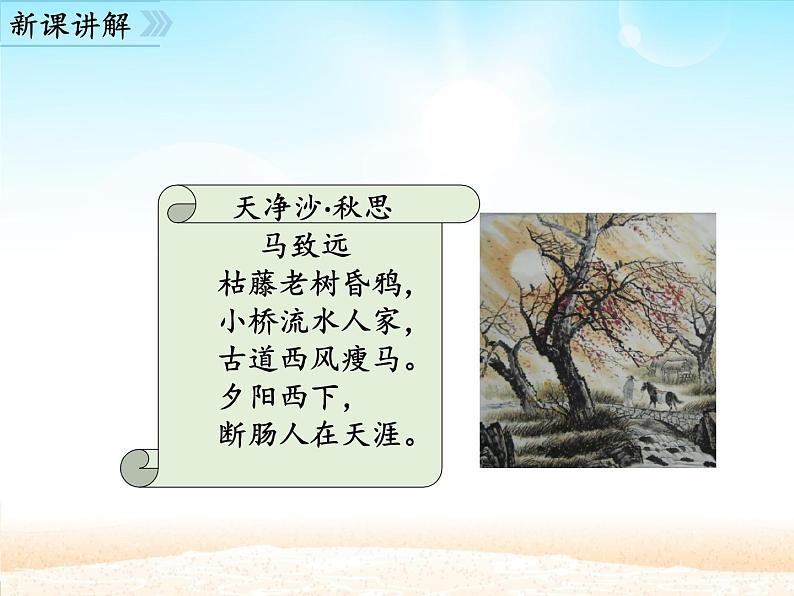 新课讲解

天净沙·秋思

马致远

枯藤老树昏鸦，
小桥流水人家，
古道西风瘦马。
夕阳西下，
断肠人在天涯。